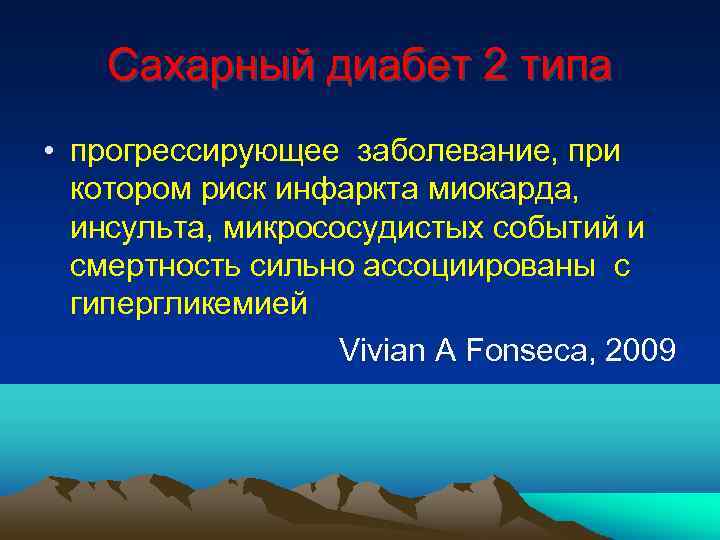 Сахарный диабет 2 типа

• прогрессирующее заболевание, при котором риск инфаркта миокарда, инсульта, микрососудистых событий и смертность сильно ассоциированы с гипергликемией

Vivian A Fonseca, 2009